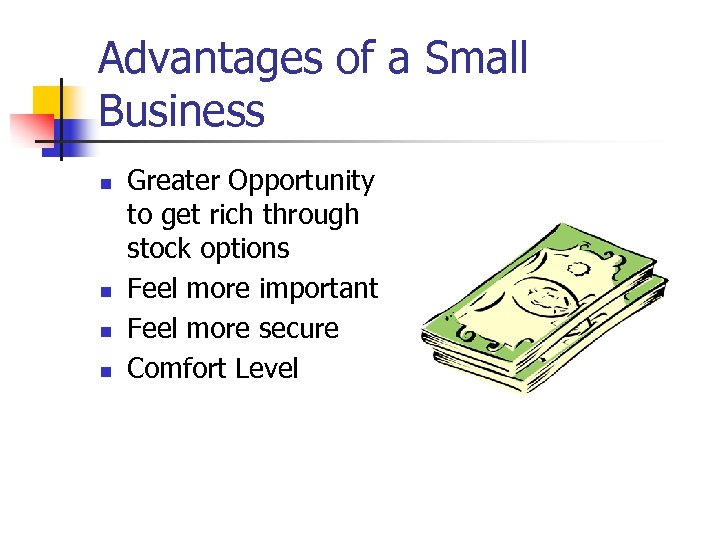 Advantages of a Small Business

- Greater Opportunity to get rich through stock options
- Feel more important
- Feel more secure
- Comfort Level